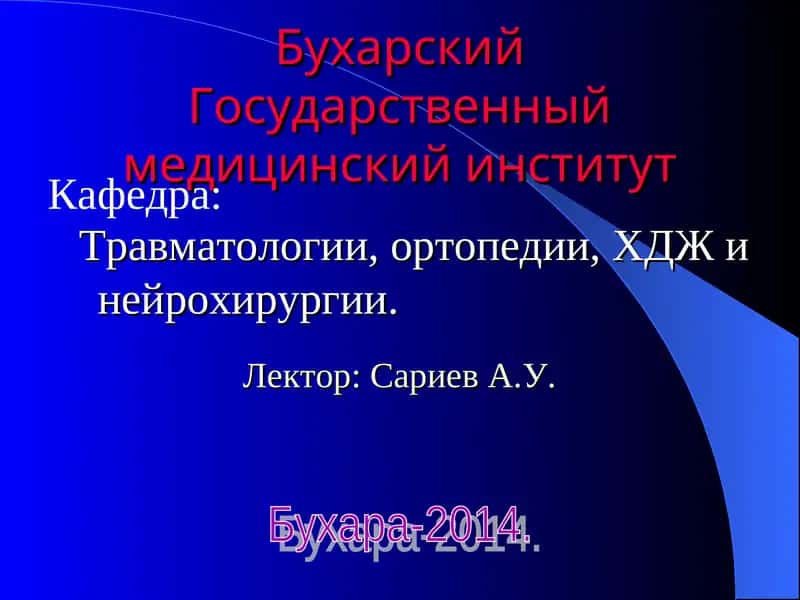 Бухарский Государственный медицинский институт

Кафедра:

Травматологии, ортопедии, ХДЖ и нейрохирургии.

Лектор: Сариев А.У.

Бухара-2014.